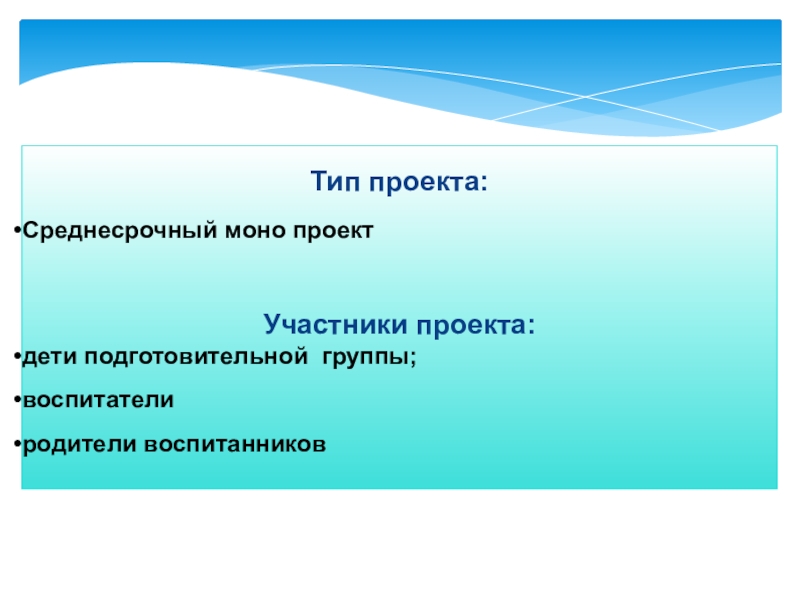 Тип проекта:

•Среднесрочный моно проект

Участники проекта:

•дети подготовительной группы;

•воспитатели

•родители воспитанников